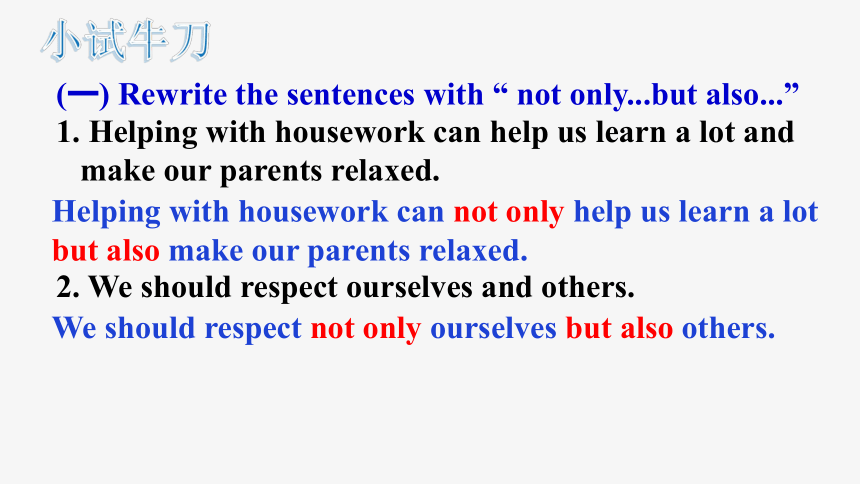 小试牛刀

(一) Rewrite the sentences with “ not only...but also...”

1. Helping with housework can help us learn a lot and make our parents relaxed.

Helping with housework can not only help us learn a lot but also make our parents relaxed.

2. We should respect ourselves and others.

We should respect not only ourselves but also others.